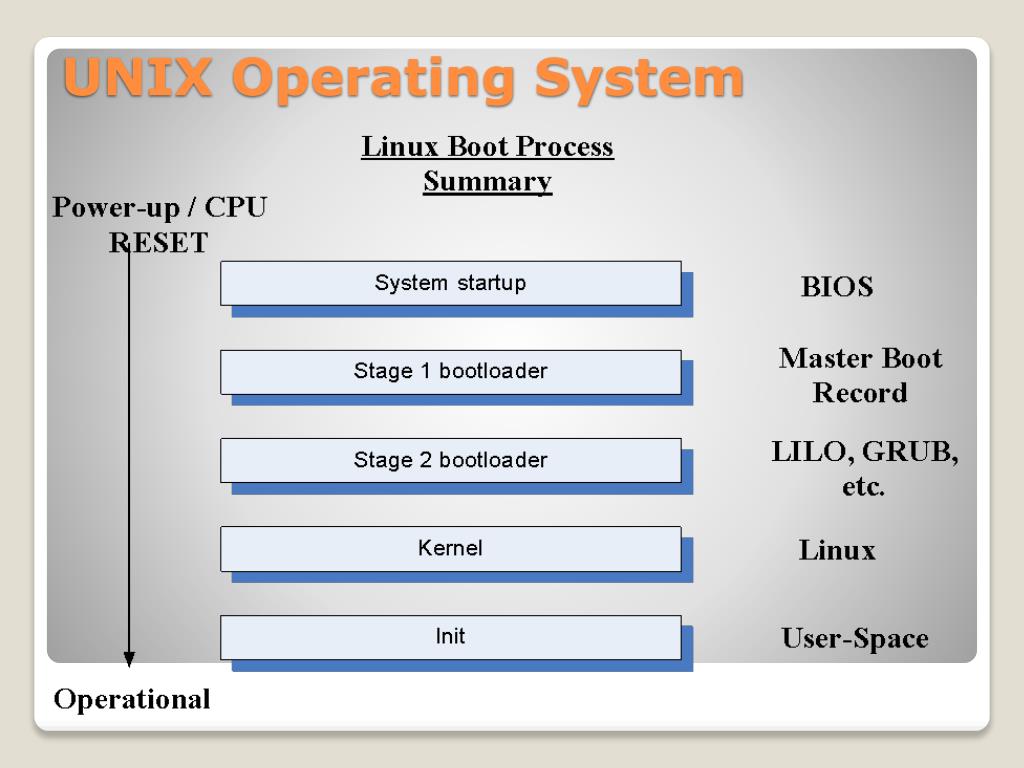 UNIX Operating System

Linux Boot Process Summary

Power-up / CPU RESET

System startup

BIOS

Stage 1 bootloader

Master Boot Record

Stage 2 bootloader

LILO, GRUB, etc.

Kernel

Linux

Init

User-Space

Operational